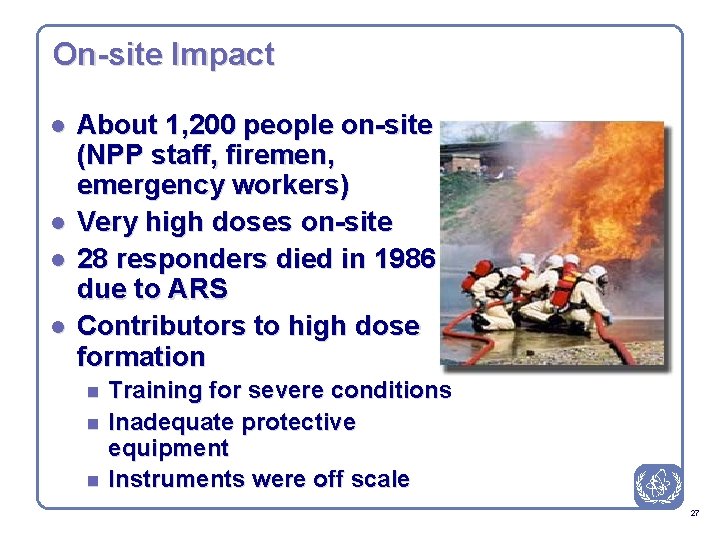 On-site Impact

- About 1,200 people on-site (NPP staff, firemen, emergency workers)
- Very high doses on-site
- 28 responders died in 1986 due to ARS
- Contributors to high dose formation
  - Training for severe conditions
  - Inadequate protective equipment
  - Instruments were off scale

27